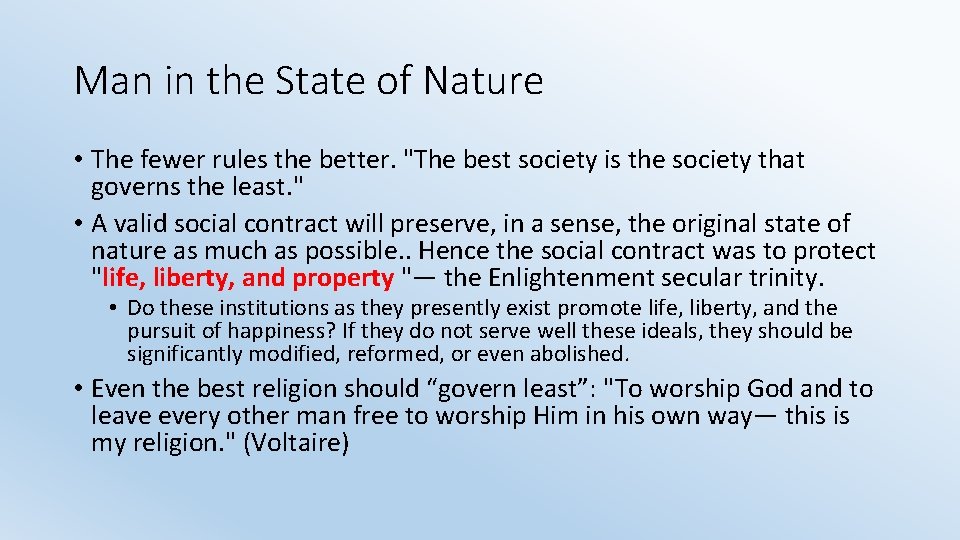 Man in the State of Nature

• The fewer rules the better. "The best society is the society that governs the least."

• A valid social contract will preserve, in a sense, the original state of nature as much as possible.. Hence the social contract was to protect "life, liberty, and property "— the Enlightenment secular trinity.

• Do these institutions as they presently exist promote life, liberty, and the pursuit of happiness? If they do not serve well these ideals, they should be significantly modified, reformed, or even abolished.

• Even the best religion should “govern least”: "To worship God and to leave every other man free to worship Him in his own way— this is my religion." (Voltaire)